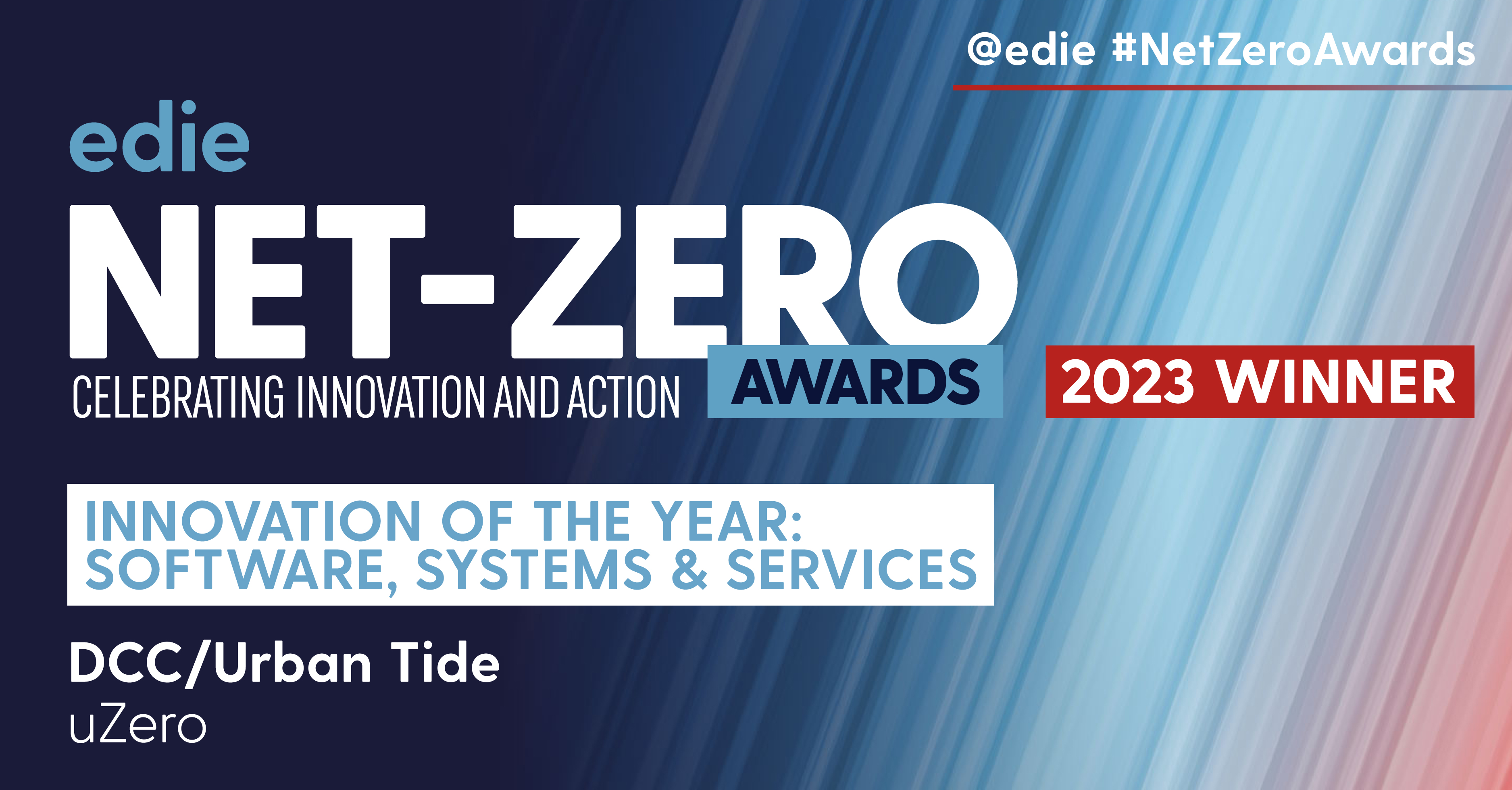 @edie #NetZeroAwards

edie

NET-ZERO

CELEBRATING INNOVATION AND ACTION

AWARDS

2023 WINNER

INNOVATION OF THE YEAR: SOFTWARE, SYSTEMS & SERVICES

DCC/Urban Tide

uZero